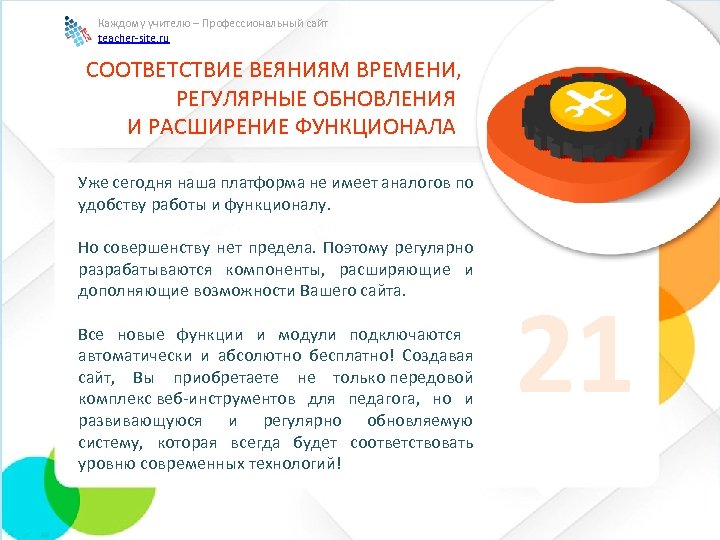 Каждому учителю – Профессиональный сайт
teacher-site.ru

СООТВЕТСТВИЕ ВЕЯНИЯМ ВРЕМЕНИ, РЕГУЛЯРНЫЕ ОБНОВЛЕНИЯ И РАСШИРЕНИЕ ФУНКЦИОНАЛА

Уже сегодня наша платформа не имеет аналогов по удобству работы и функционалу.

Но совершенству нет предела. Поэтому регулярно разрабатываются компоненты, расширяющие и дополняющие возможности Вашего сайта.

Все новые функции и модули подключаются автоматически и абсолютно бесплатно! Создавая сайт, Вы приобретаете не только передовой комплекс веб-инструментов для педагога, но и развивающуюся и регулярно обновляемую систему, которая всегда будет соответствовать уровню современных технологий!

21